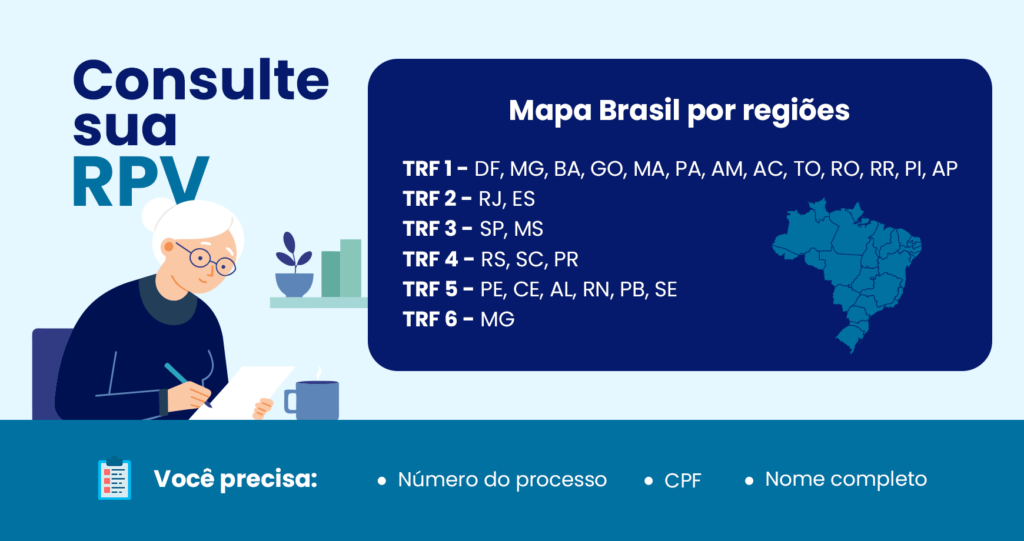 Consulte sua RPV

Mapa Brasil por regiões

TRF 1 - DF, MG, BA, GO, MA, PA, AM, AC, TO, RO, RR, PI, AP
TRF 2 - RJ, ES
TRF 3 - SP, MS
TRF 4 - RS, SC, PR
TRF 5 - PE, CE, AL, RN, PB, SE
TRF 6 - MG

Você precisa:
• Número do processo
• CPF
• Nome completo